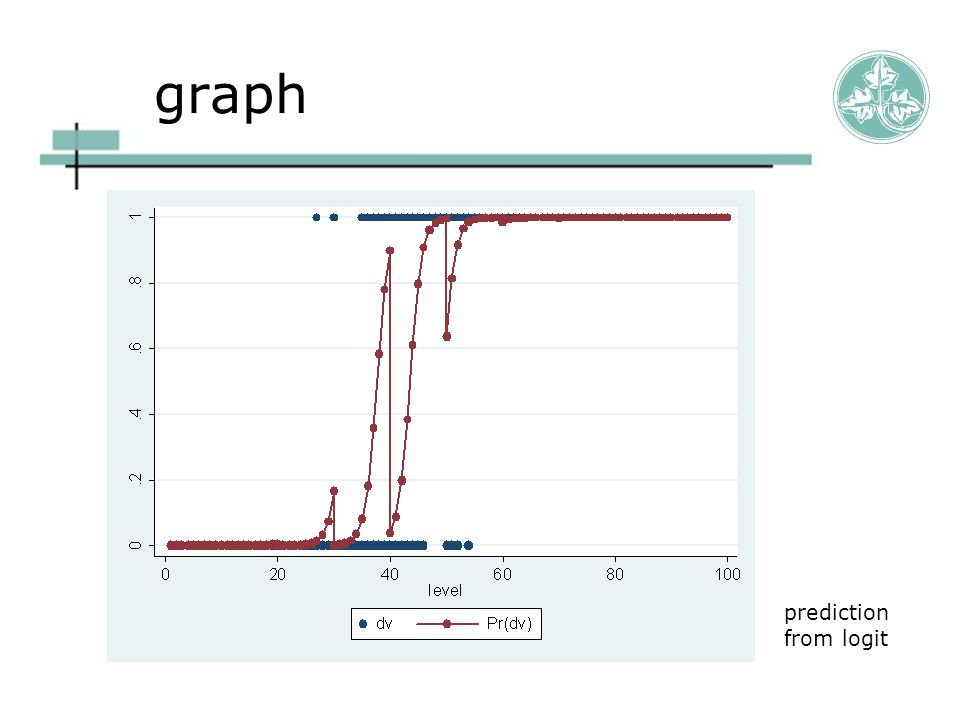 graph

1
.8
.6
.4
.2
0

0
20
40
60
80
100
level

dv
Pr(dv)

prediction from logit